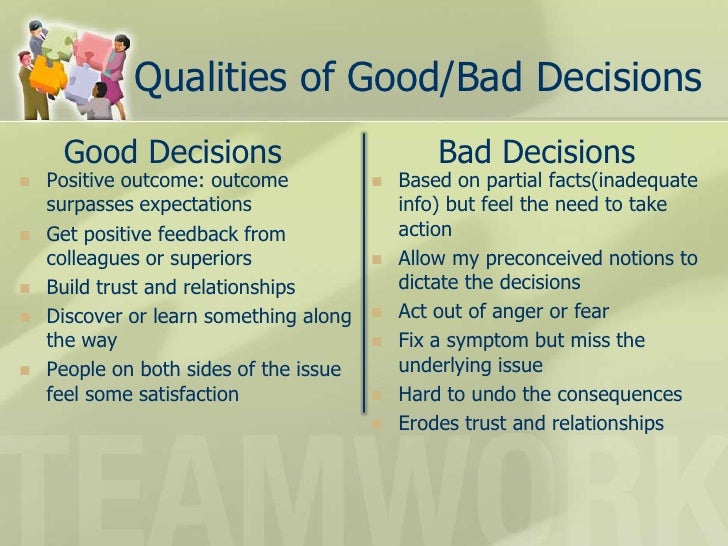 Qualities of Good/Bad Decisions

Good Decisions

- Positive outcome: outcome surpasses expectations
- Get positive feedback from colleagues or superiors
- Build trust and relationships
- Discover or learn something along the way
- People on both sides of the issue feel some satisfaction

Bad Decisions

- Based on partial facts(inadequate info) but feel the need to take action
- Allow my preconceived notions to dictate the decisions
- Act out of anger or fear
- Fix a symptom but miss the underlying issue
- Hard to undo the consequences
- Erodes trust and relationships

TEAMWORK